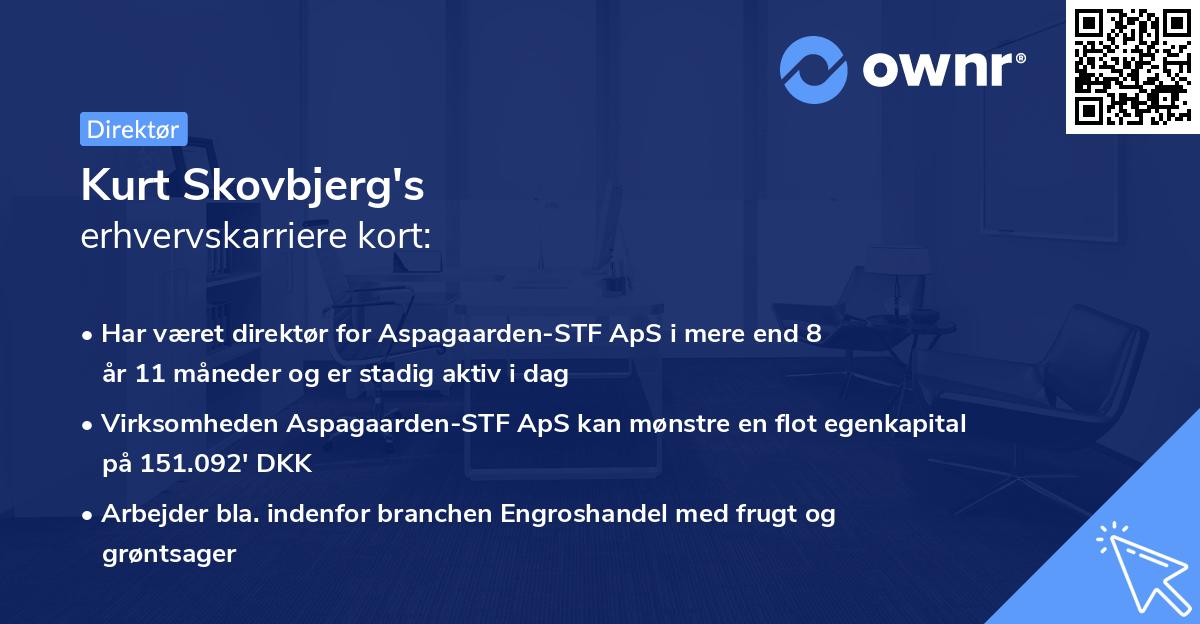 ownr®

Direktør

Kurt Skovbjerg's
erhvervskarriere kort:

• Har været direktør for Aspagaarden-STF ApS i mere end 8 år 11 måneder og er stadig aktiv i dag

• Virksomheden Aspagaarden-STF ApS kan mønstre en flot egenkapital på 151.092' DKK

• Arbejder bla. indenfor branchen Engroshandel med frugt og grøntsager